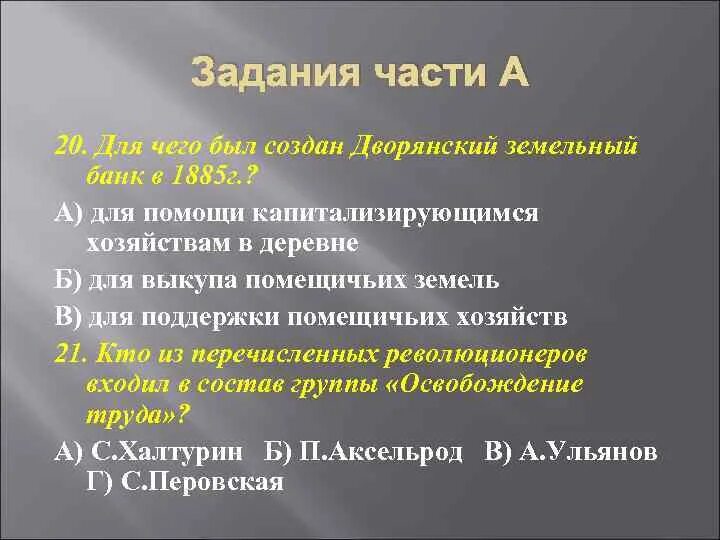 Задания части А

20. Для чего был создан Дворянский земельный банк в 1885г.?

А) для помощи капитализирующимся хозяйствам в деревне

Б) для выкупа помещичьих земель

В) для поддержки помещичьих хозяйств

21. Кто из перечисленных революционеров входил в состав группы «Освобождение труда»?

А) С.Халтурин Б) П.Аксельрод В) А.Ульянов Г) С.Перовская